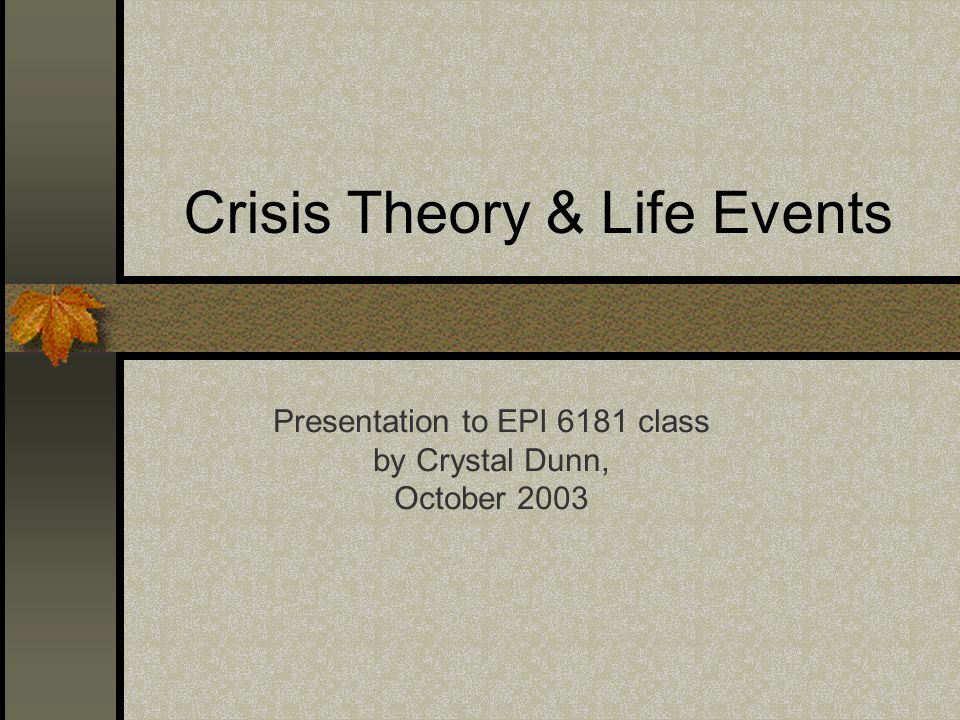 Crisis Theory & Life Events

Presentation to EPI 6181 class
by Crystal Dunn,
October 2003